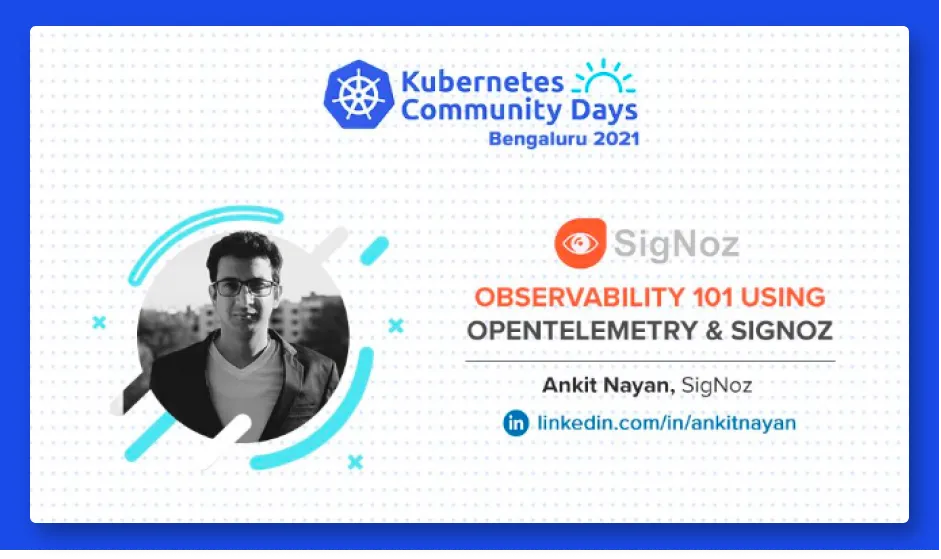 Kubernetes Community Days
Bengaluru 2021

SigNoz

OBSERVABILITY 101 USING OPENTELEMETRY & SIGNOZ

Ankit Nayan, SigNoz

in linkedin.com/in/ankitnayan